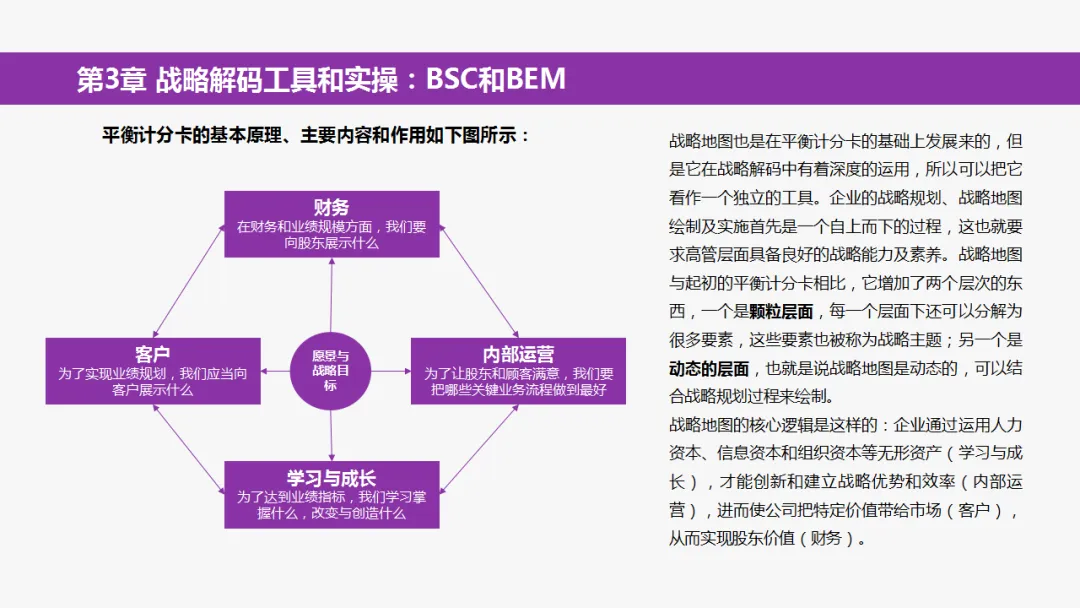 第3章 战略解码工具和实操：BSC和BEM

平衡计分卡的基本原理、主要内容和作用如下图所示：

财务
在财务和业绩规模方面，我们要向股东展示什么

客户
为了实现业绩规划，我们应当向客户展示什么

愿景与战略目标

内部运营
为了让股东和顾客满意，我们要把哪些关键业务流程做到最好

学习与成长
为了达到业绩指标，我们学习掌握什么，改变与创造什么

战略地图也是在平衡计分卡的基础上发展来的，但是它在战略解码中有着深度的运用，所以可以把它看作一个独立的工具。企业的战略规划、战略地图绘制及实施首先是一个自上而下的过程，这也就要求高管层面具备良好的战略能力及素养。战略地图与起初的平衡计分卡相比，它增加了两个层次的东西，一个是颗粒层面，每一个层面下还可以分解为很多要素，这些要素也被称为战略主题；另一个是动态的层面，也就是说战略地图是动态的，可以结合战略规划过程来绘制。
战略地图的核心逻辑是这样的：企业通过运用人力资本、信息资本和组织资本等无形资产（学习与成长），才能创新和建立战略优势和效率（内部运营），进而使公司把特定价值带给市场（客户），从而实现股东价值（财务）。